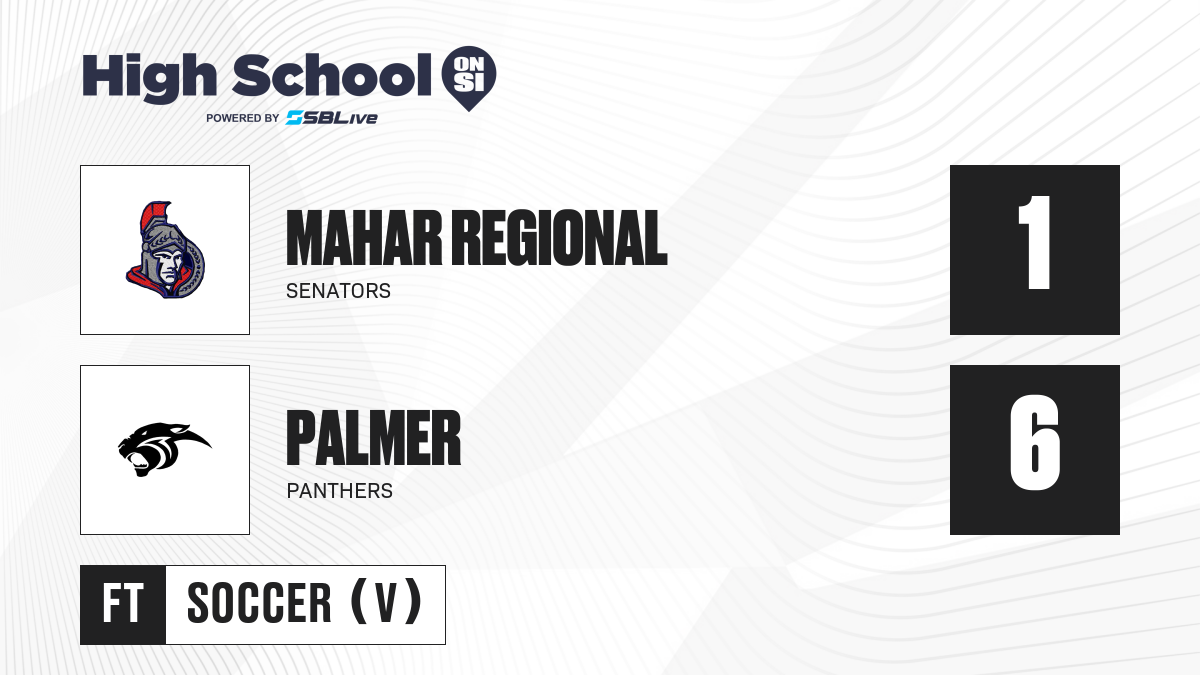 High School ON SI
POWERED BY SBLive

MAHAR REGIONAL
SENATORS

1

PALMER
PANTHERS

6

FT SOCCER (V)